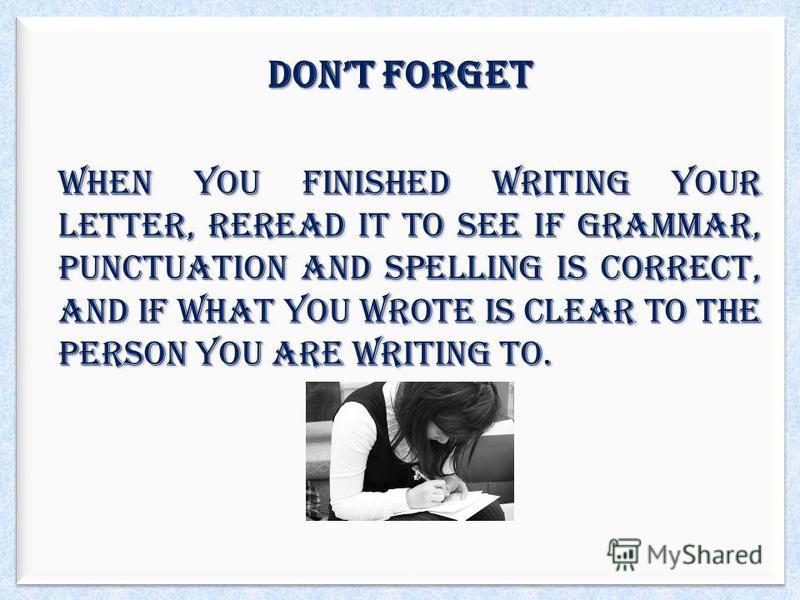 DON'T FORGET

WHEN YOU FINISHED WRITING YOUR LETTER, REREAD IT TO SEE IF GRAMMAR, PUNCTUATION AND SPELLING IS CORRECT, AND IF WHAT YOU WROTE IS CLEAR TO THE PERSON YOU ARE WRITING TO.

MyShared